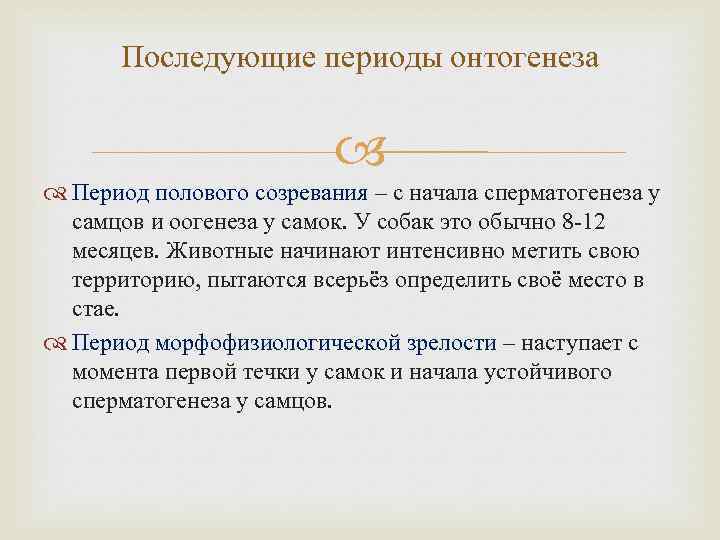 Последующие периоды онтогенеза

Период полового созревания – с начала сперматогенеза у самцов и оогенеза у самок. У собак это обычно 8-12 месяцев. Животные начинают интенсивно метить свою территорию, пытаются всерьёз определить своё место в стае.

Период морфофизиологической зрелости – наступает с момента первой течки у самок и начала устойчивого сперматогенеза у самцов.